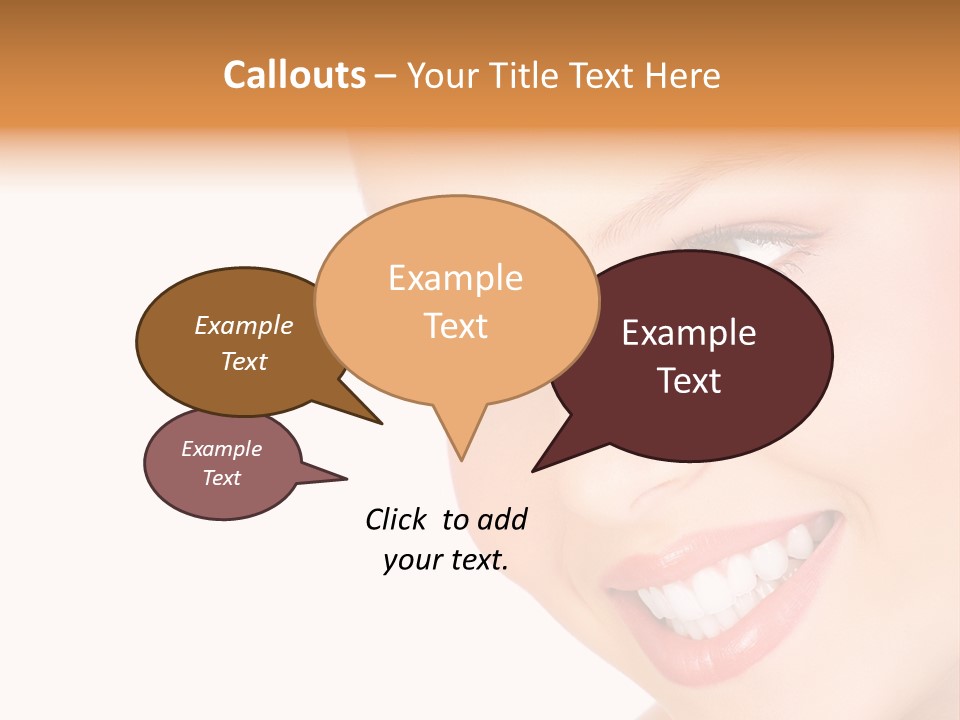 Callouts – Your Title Text Here

Example Text

Example Text

Example Text

Example Text

Click to add your text.